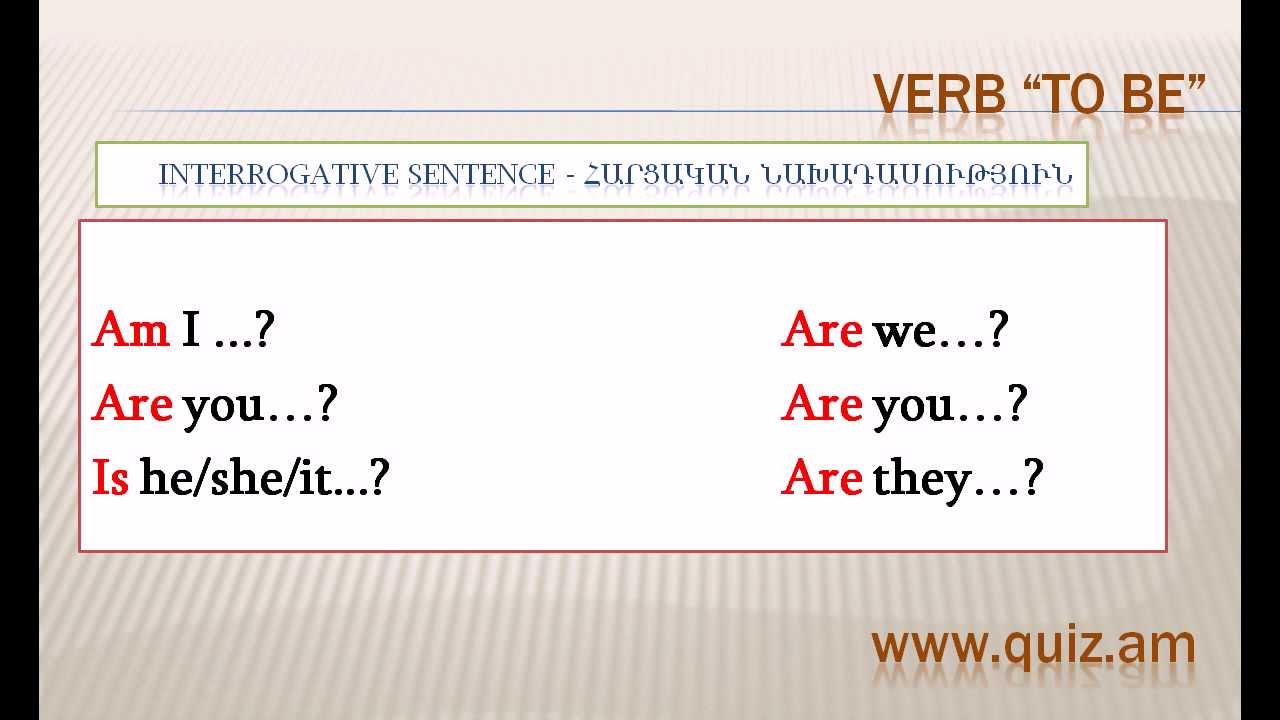 VERB “TO BE”

INTERROGATIVE SENTENCE - ՀԱՐՑԱԿԱՆ ՆԱԽԱԴԱՍՈՒԹՅՈՒՆ

Am I …?
Are you…?
Is he/she/it…?

Are we…?
Are you…?
Are they…?

www.quiz.am